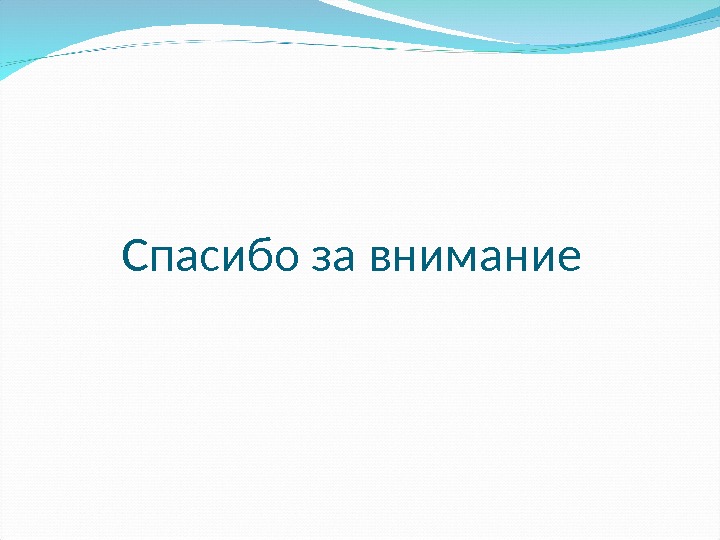 Спасибо за внимание